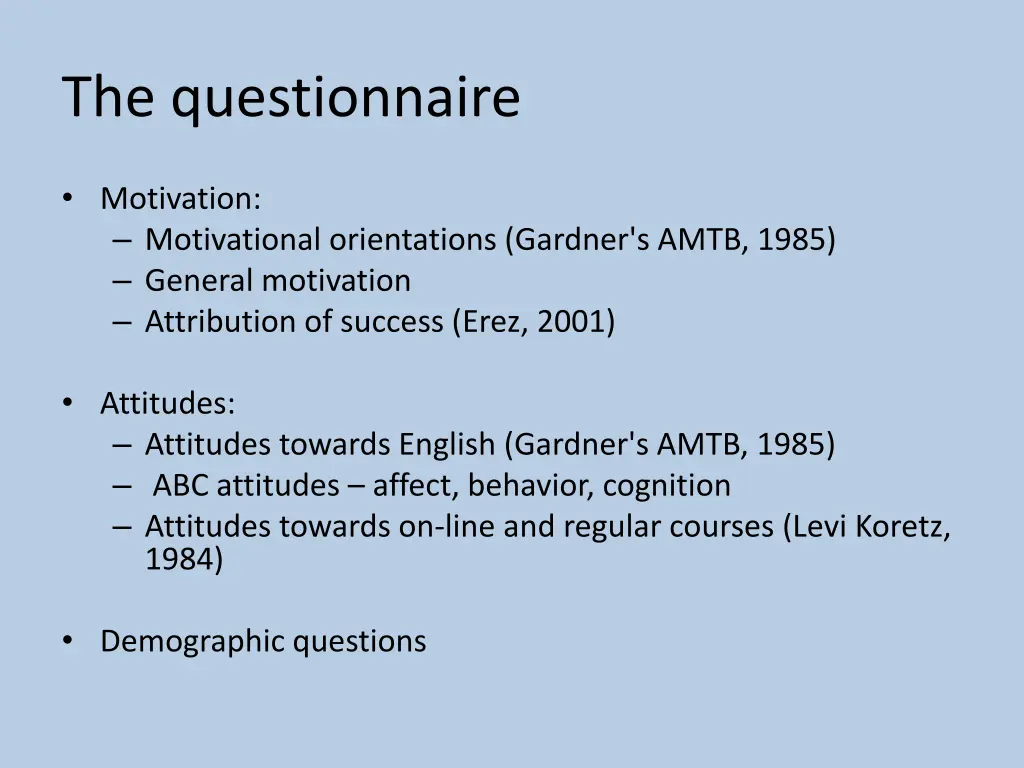 The questionnaire

• Motivation:
 – Motivational orientations (Gardner's AMTB, 1985)
 – General motivation
 – Attribution of success (Erez, 2001)

• Attitudes:
 – Attitudes towards English (Gardner's AMTB, 1985)
 – ABC attitudes – affect, behavior, cognition
 – Attitudes towards on-line and regular courses (Levi Koretz, 1984)

• Demographic questions